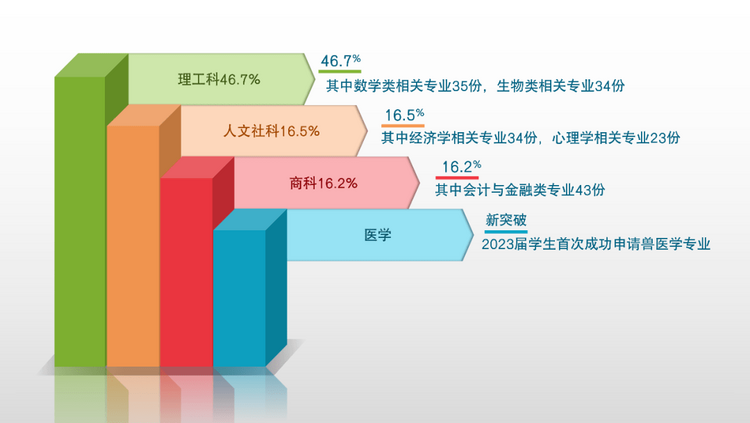 理工科46.7%

46.7%
其中数学类相关专业35份，生物类相关专业34份

人文社科16.5%

16.5%
其中经济学相关专业34份，心理学相关专业23份

商科16.2%

16.2%
其中会计与金融类专业43份

医学

新突破
2023届学生首次成功申请兽医学专业